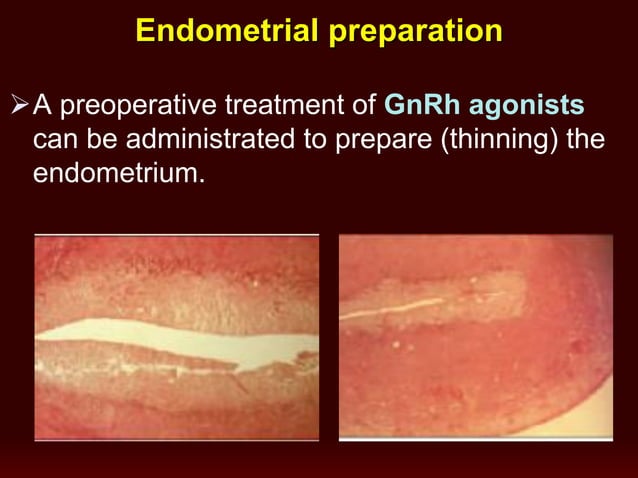 Endometrial preparation

➢ A preoperative treatment of GnRh agonists can be administrated to prepare (thinning) the endometrium.